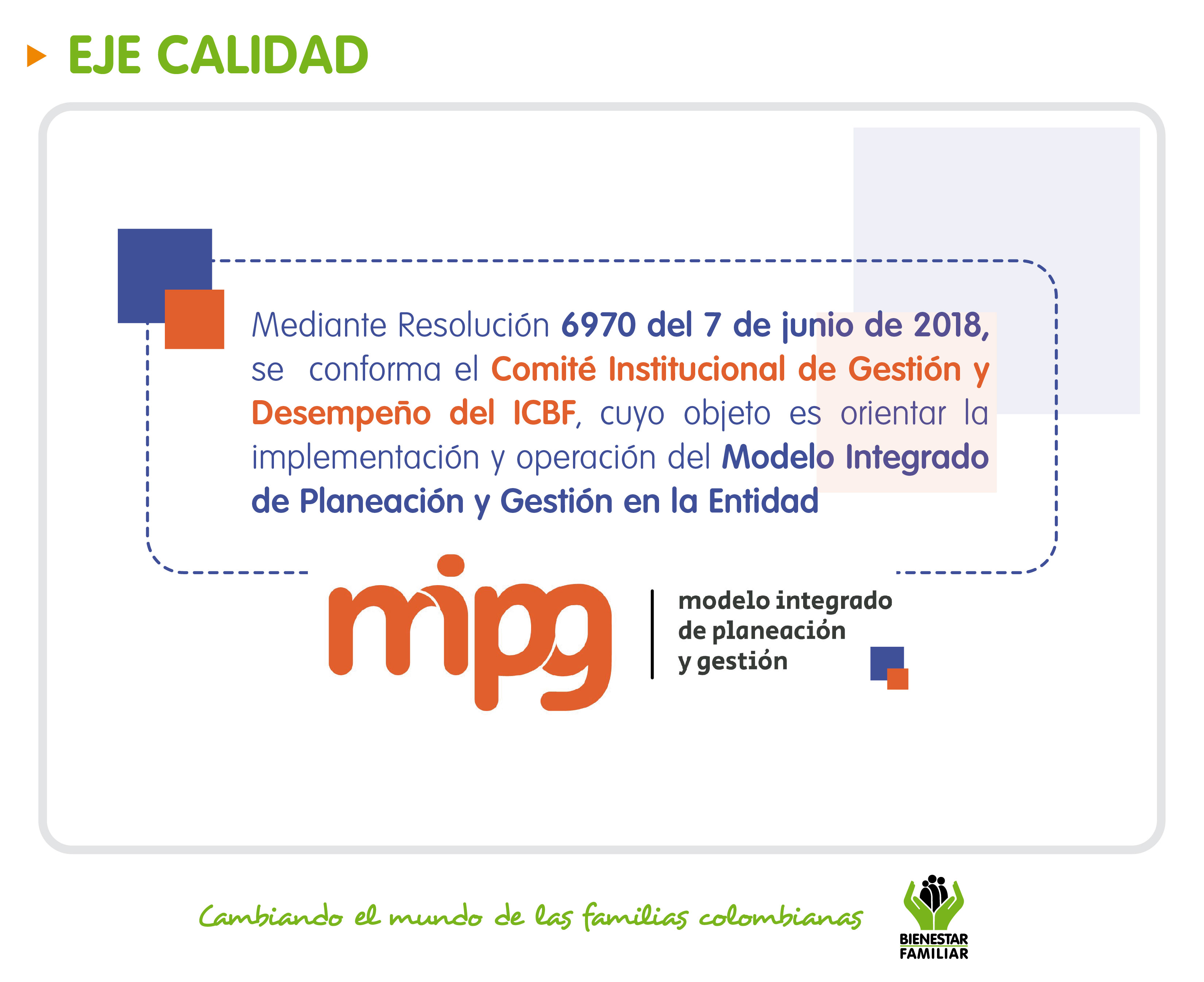 EJE CALIDAD

Mediante Resolución 6970 del 7 de junio de 2018, se conforma el Comité Institucional de Gestión y Desempeño del ICBF, cuyo objeto es orientar la implementación y operación del Modelo Integrado de Planeación y Gestión en la Entidad

mipg

modelo integrado de planeación y gestión

Cambiando el mundo de las familias colombianas

BIENESTAR FAMILIAR